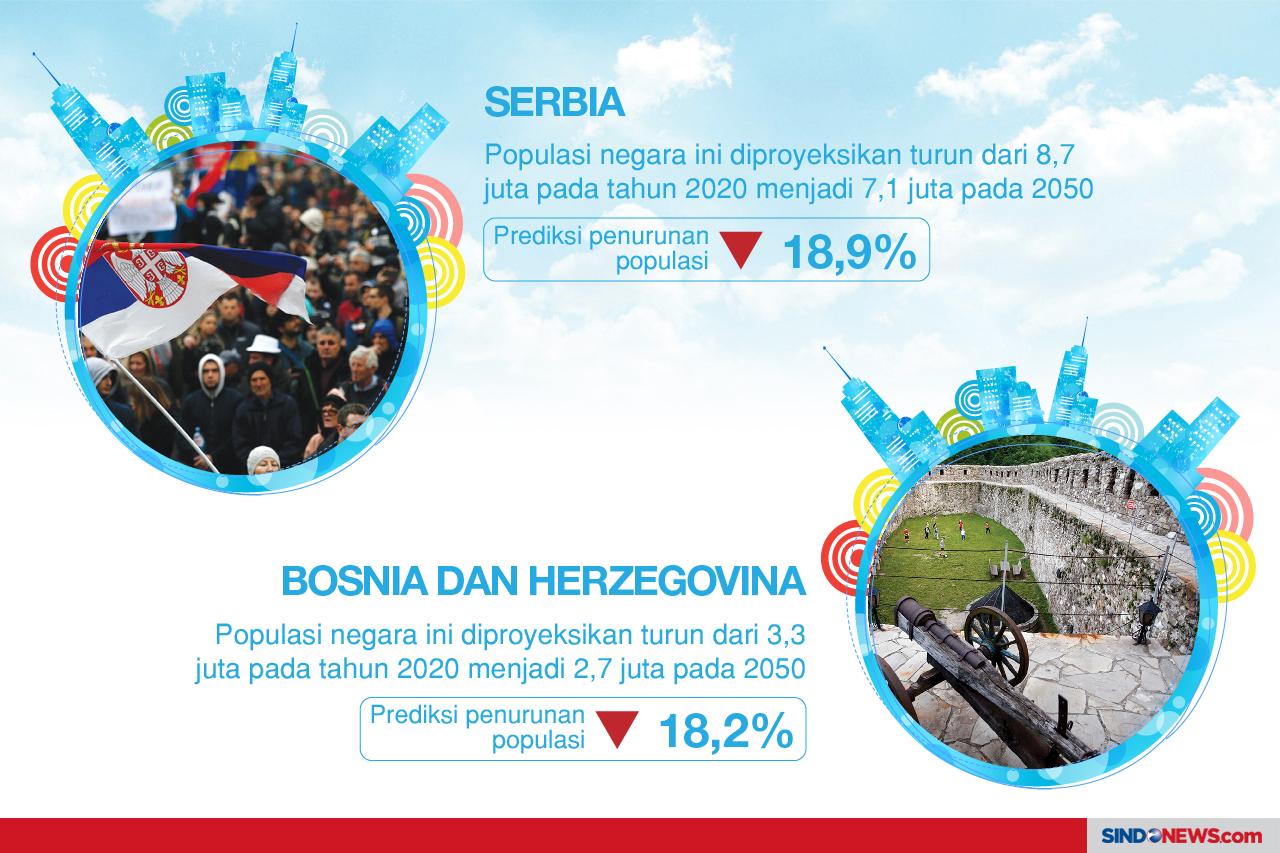 SERBIA

Populasi negara ini diproyeksikan turun dari 8,7 juta pada tahun 2020 menjadi 7,1 juta pada 2050

Prediksi penurunan populasi 18,9%

BOSNIA DAN HERZEGOVINA

Populasi negara ini diproyeksikan turun dari 3,3 juta pada tahun 2020 menjadi 2,7 juta pada 2050

Prediksi penurunan populasi 18,2%

SINDONEWS.com